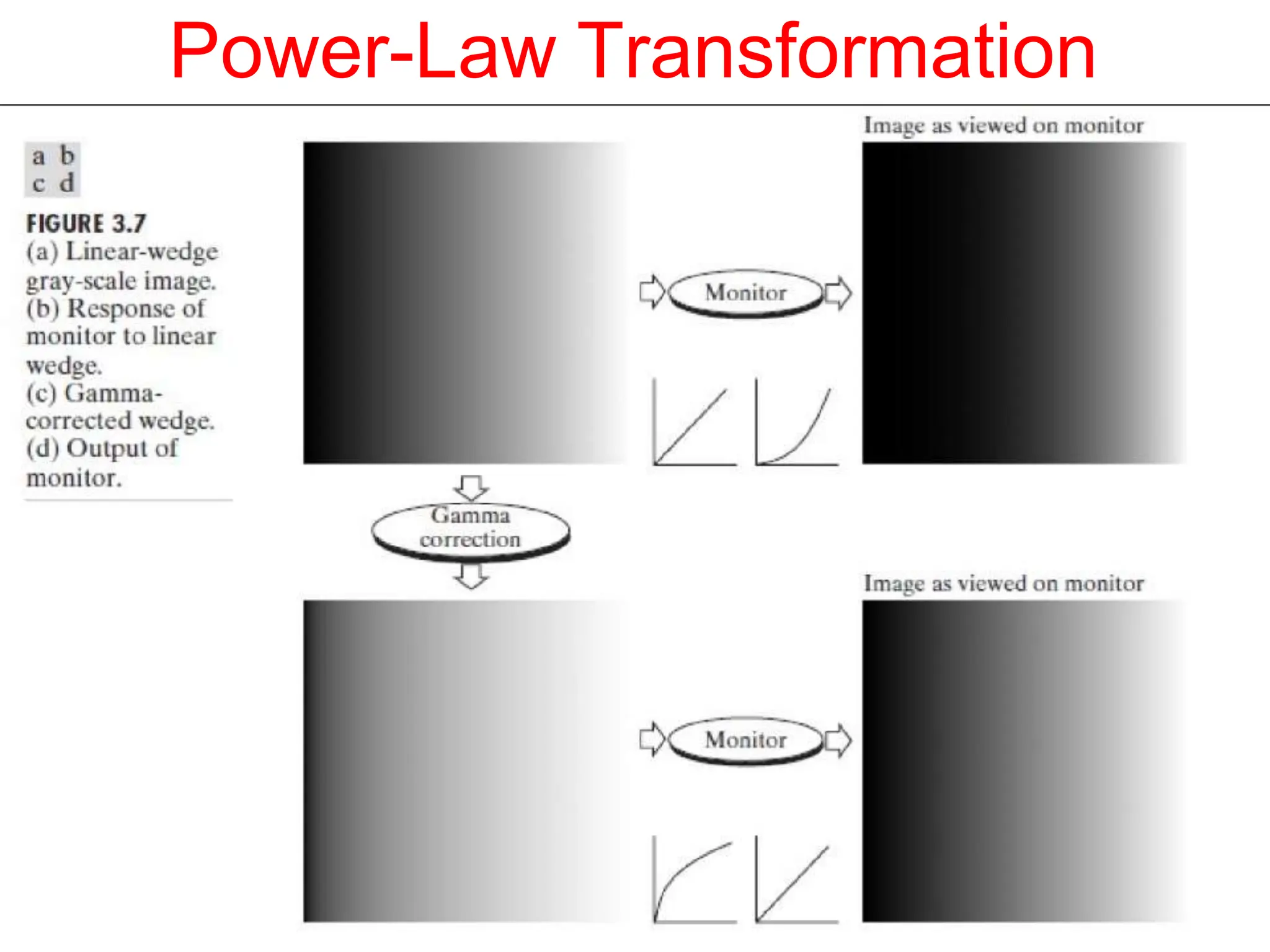 Power-Law Transformation

a b
c d

FIGURE 3.7
(a) Linear-wedge gray-scale image.
(b) Response of monitor to linear wedge.
(c) Gamma-corrected wedge.
(d) Output of monitor.

Image as viewed on monitor

Monitor

Gamma correction

Image as viewed on monitor

Monitor